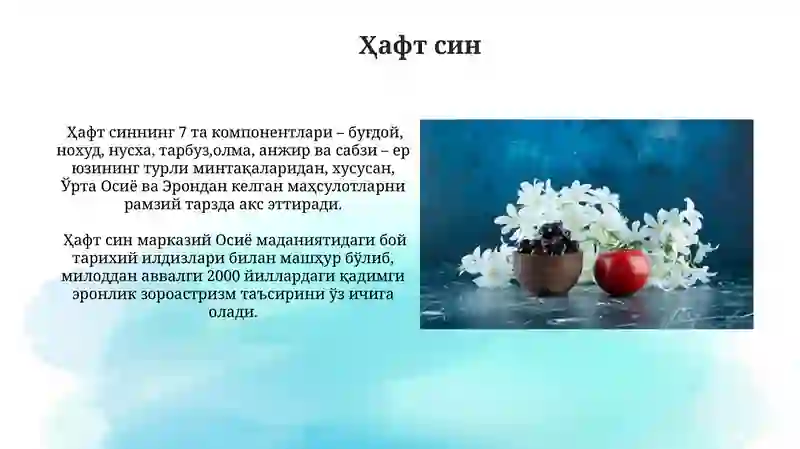 Ҳафт син

Ҳафт синнинг 7 та компонентлари – буғдой, нохуд, нусха, тарбуз,олма, анжир ва сабзи – ер юзининг турли минтақаларидан, хусусан, Ўрта Осиё ва Эрондан келган маҳсулотларни рамзий тарзда акс эттиради.

Ҳафт син марказий Осиё маданиятидаги бой тарихий илдизлари билан машҳур бўлиб, милоддан аввалги 2000 йиллардаги қадимги эронлик зороастризм таъсирини ўз ичига олади.